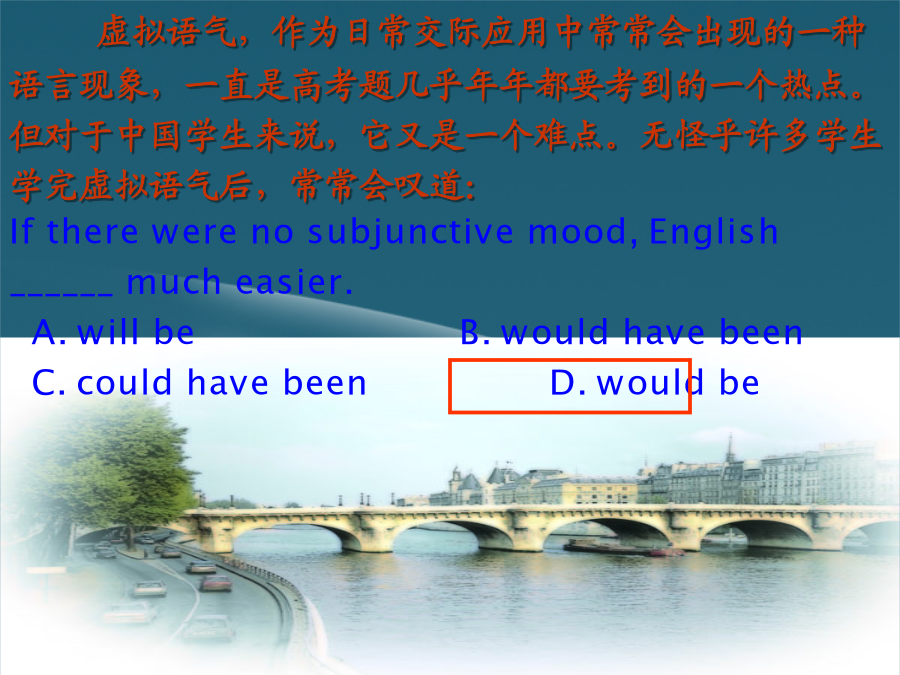 虚拟语气，作为日常交际应用中常常会出现的一种语言现象，一直是高考题几乎年年都要考到的一个热点。但对于中国学生来说，它又是一个难点。无怪乎许多学生学完虚拟语气后，常常会叹道:

If there were no subjunctive mood, English ______ much easier.

A. will be
B. would have been
C. could have been
D. would be